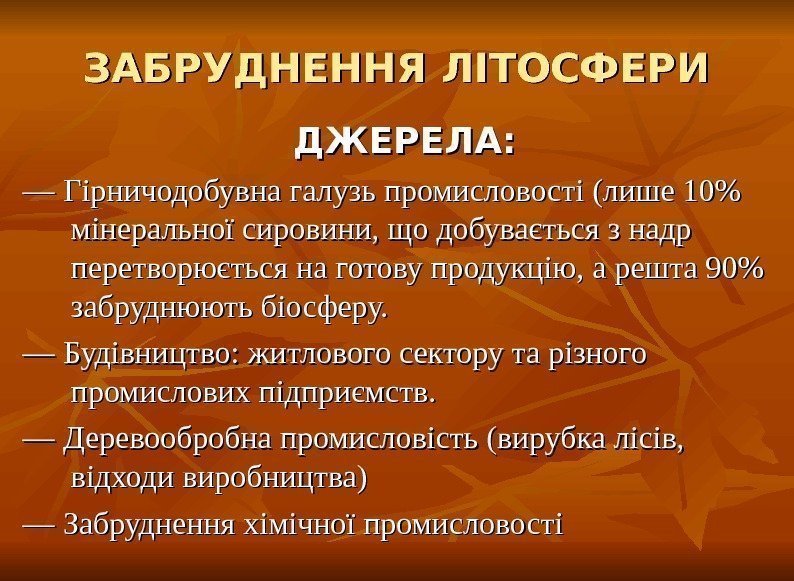 ЗАБРУДНЕННЯ ЛІТОСФЕРИ

ДЖЕРЕЛА:

— Гірничодобувна галузь промисловості (лише 10% мінеральної сировини, що добувається з надр перетворюється на готову продукцію, а решта 90% забруднюють біосферу.

— Будівництво: житлового сектору та різного промислових підприємств.

— Деревообробна промисловість (вирубка лісів, відходи виробництва)

— Забруднення хімічної промисловості